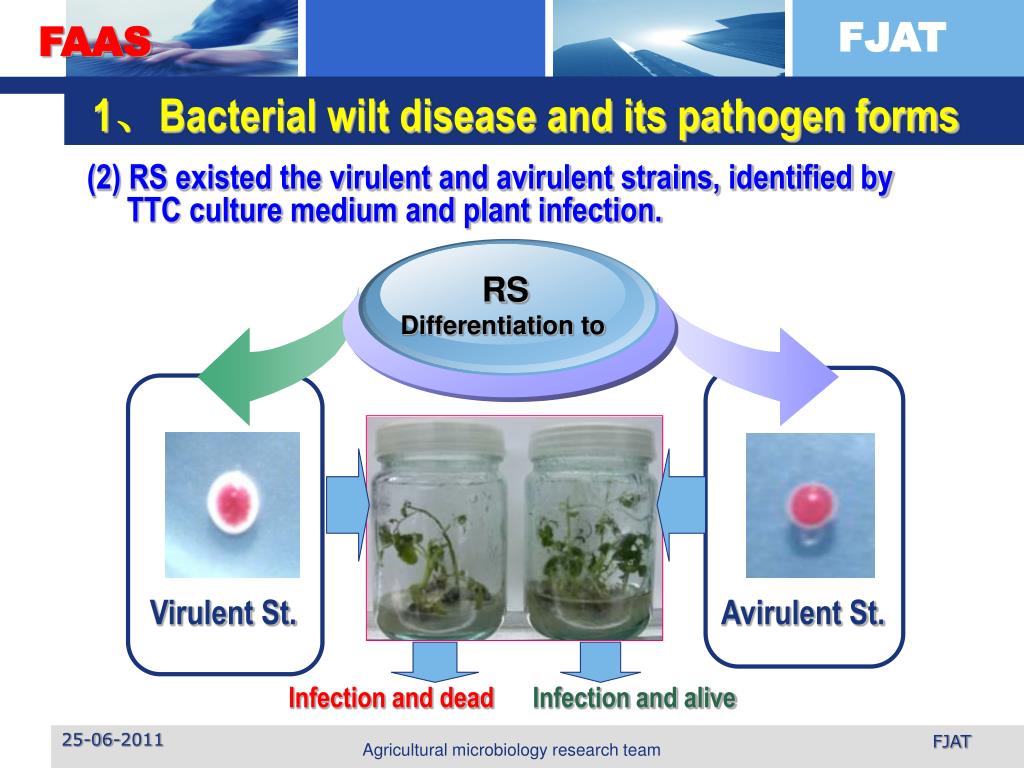 FAAS

FJAT

1、Bacterial wilt disease and its pathogen forms

(2) RS existed the virulent and avirulent strains, identified by TTC culture medium and plant infection.

RS
Differentiation to

Virulent St.

Avirulent St.

Infection and dead

Infection and alive

25-06-2011

Agricultural microbiology research team

FJAT